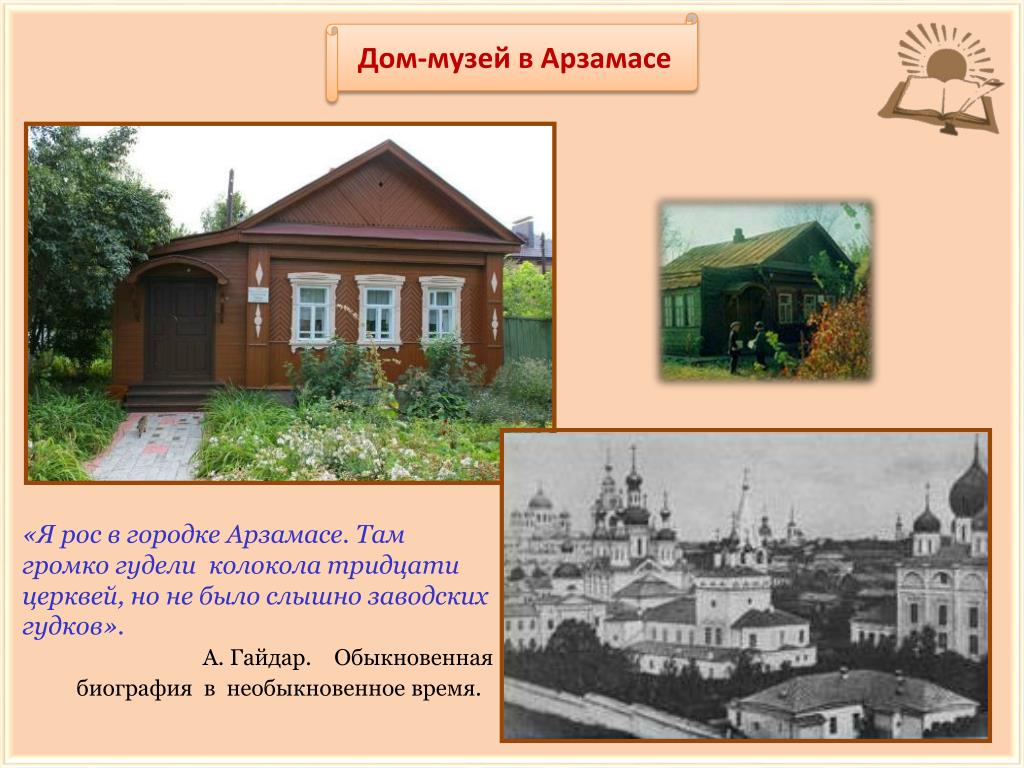 Дом-музей в Арзамасе

«Я рос в городке Арзамасе. Там громко гудели колокола тридцати церквей, но не было слышно заводских гудков».

А. Гайдар. Обыкновенная биография в необыкновенное время.